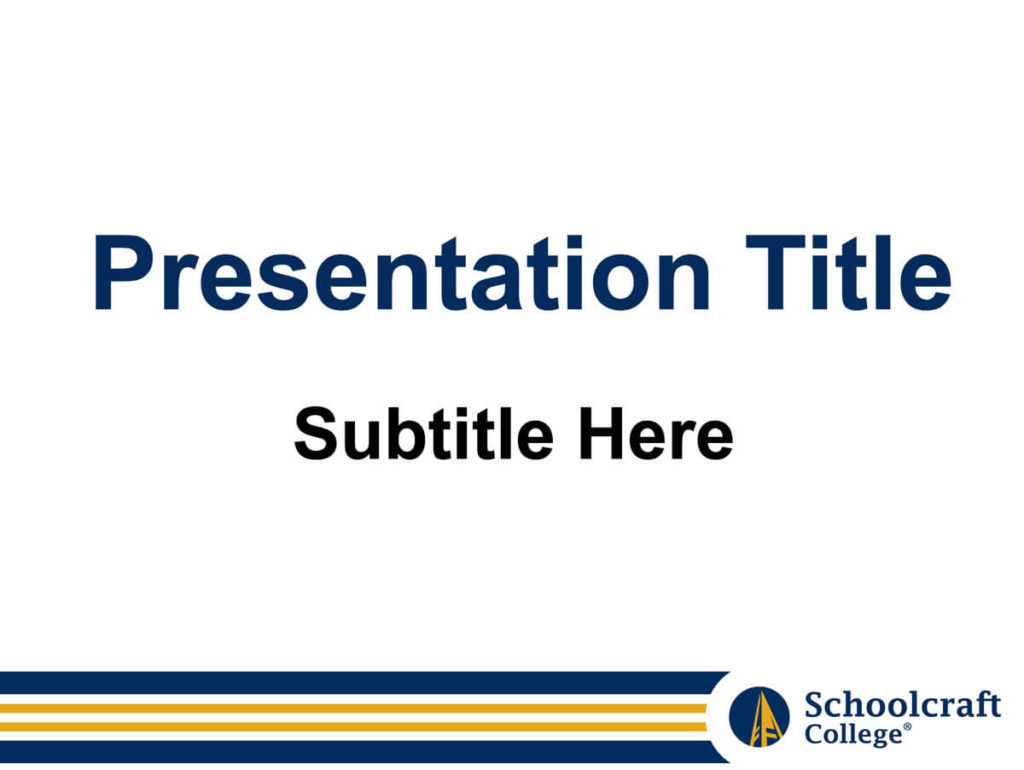 Presentation Title

Subtitle Here

Schoolcraft College®